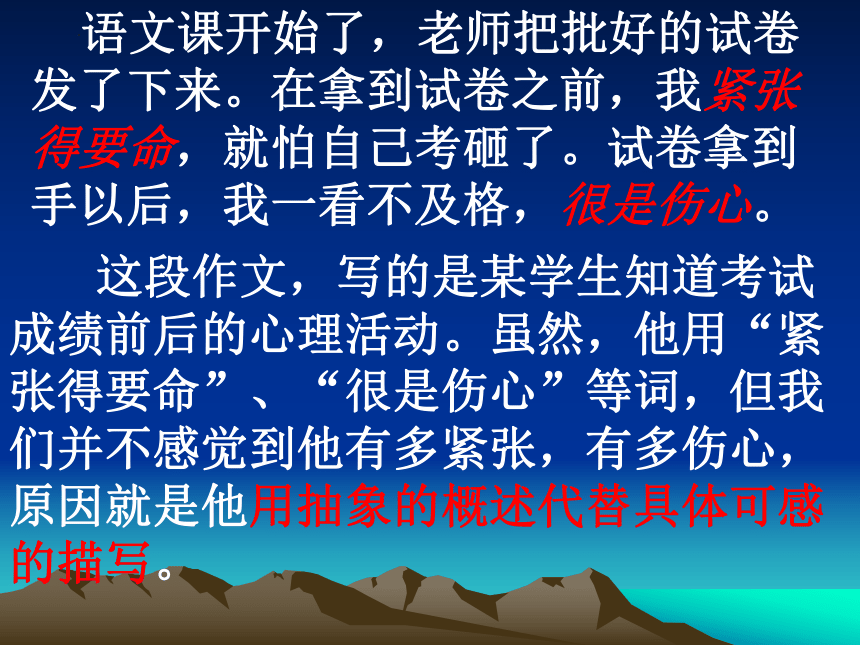 语文课开始了，老师把批好的试卷发了下来。在拿到试卷之前，我紧张得要命，就怕自己考砸了。试卷拿到手以后，我一看不及格，很是伤心。

这段作文，写的是某学生知道考试成绩前后的心理活动。虽然，他用“紧张得要命”、“很是伤心”等词，但我们并不感觉到他有多紧张，有多伤心，原因就是他用抽象的概述代替具体可感的描写。